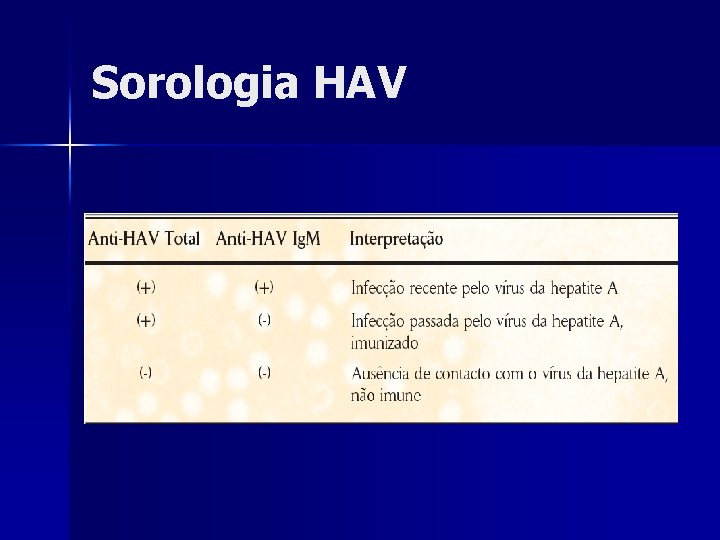 Sorologia HAV

| Anti-HAV Total | Anti-HAV IgM | Interpretação |
|---|---|---|
| (+) | (+) | Infecção recente pelo vírus da hepatite A |
| (+) | (-) | Infecção passada pelo vírus da hepatite A, imunizado |
| (-) | (-) | Ausência de contacto com o vírus da hepatite A, não imune |